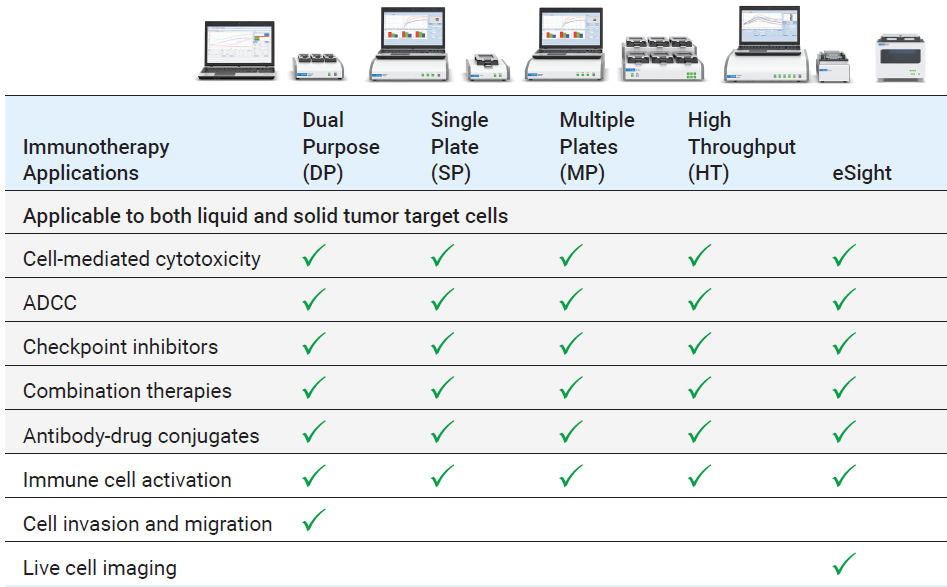 | Immunotherapy Applications | Dual Purpose (DP) | Single Plate (SP) | Multiple Plates (MP) | High Throughput (HT) | eSight |
|---|---|---|---|---|---|
| Applicable to both liquid and solid tumor target cells | | | | | |
| Cell-mediated cytotoxicity | ✓ | ✓ | ✓ | ✓ | ✓ |
| ADCC | ✓ | ✓ | ✓ | ✓ | ✓ |
| Checkpoint inhibitors | ✓ | ✓ | ✓ | ✓ | ✓ |
| Combination therapies | ✓ | ✓ | ✓ | ✓ | ✓ |
| Antibody-drug conjugates | ✓ | ✓ | ✓ | ✓ | ✓ |
| Immune cell activation | ✓ | ✓ | ✓ | ✓ | ✓ |
| Cell invasion and migration | ✓ | | | | |
| Live cell imaging | | | | | ✓ |